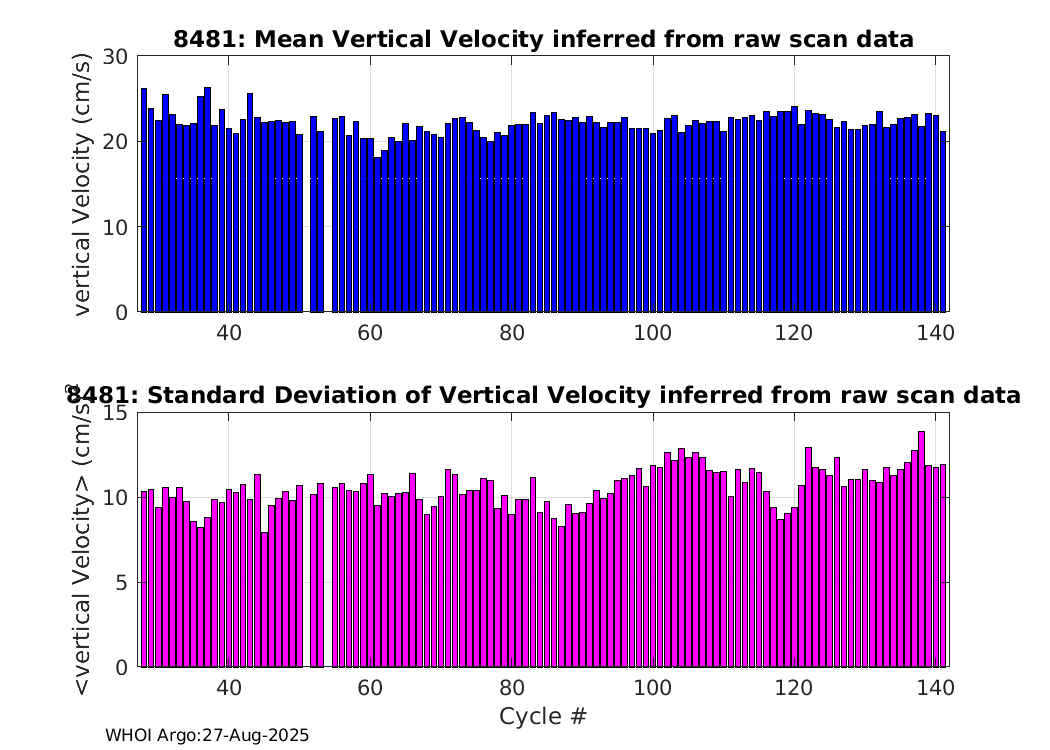 8481: Mean Vertical Velocity inferred from raw scan data

vertical Velocity (cm/s)

30
20
10
0

40 60 80 100 120 140

8481: Standard Deviation of Vertical Velocity inferred from raw scan data

<vertical Velocity> (cm/s)

15
10
5
0

40 60 80 100 120 140

Cycle #

WHOI Argo:27-Aug-2025